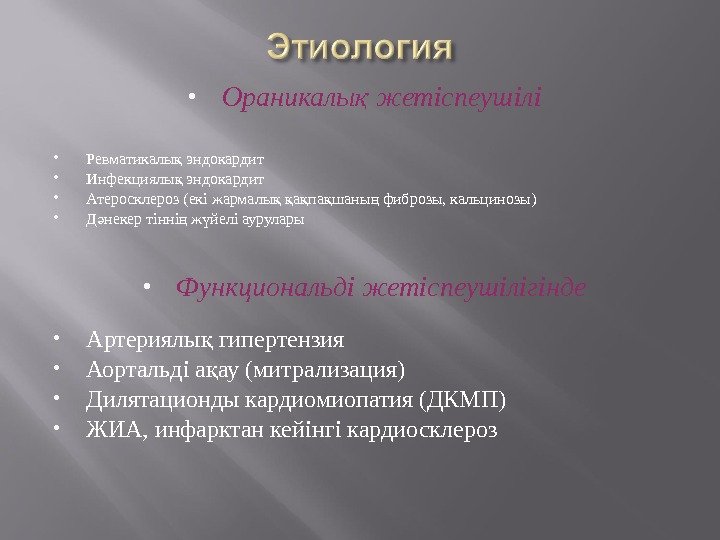 Этиология

• Ораникалық жетіспеушілі

• Ревматикалық эндокардит
• Инфекциялық эндокардит
• Атеросклероз (екі жармалық қақпақшаның фиброзы, кальцинозы)
• Дәнекер тіннің жүйелі аурулары

• Функциональді жетіспеушілігінде

• Артериялық гипертензия
• Аортальді ақау (митрализация)
• Дилятационды кардиомиопатия (ДКМП)
• ЖИА, инфарктан кейінгі кардиосклероз